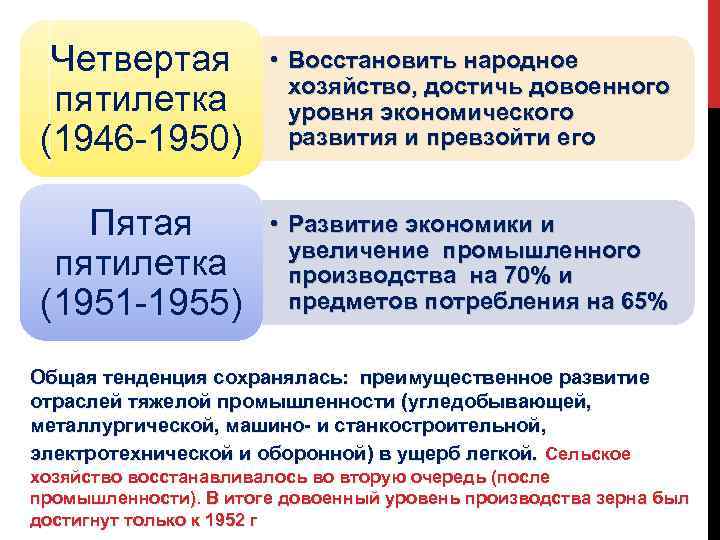 Четвертая пятилетка (1946-1950)

• Восстановить народное хозяйство, достичь довоенного уровня экономического развития и превзойти его

Пятая пятилетка (1951-1955)

• Развитие экономики и увеличение промышленного производства на 70% и предметов потребления на 65%

Общая тенденция сохранялась: преимущественное развитие отраслей тяжелой промышленности (угледобывающей, металлургической, машино- и станкостроительной, электротехнической и оборонной) в ущерб легкой. Сельское хозяйство восстанавливалось во вторую очередь (после промышленности). В итоге довоенный уровень производства зерна был достигнут только к 1952 г